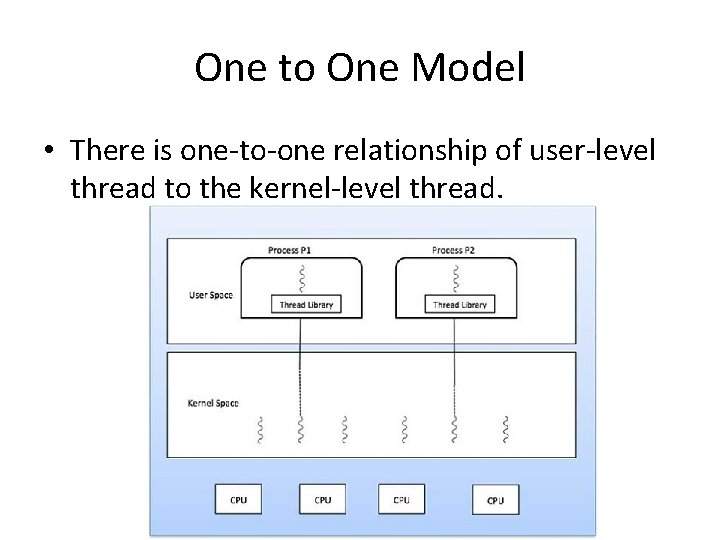 One to One Model

• There is one-to-one relationship of user-level thread to the kernel-level thread.

Process P1

Process P2

User Space

Thread Library

Thread Library

Kernel Space

CPU

CPU

CPU

CPU